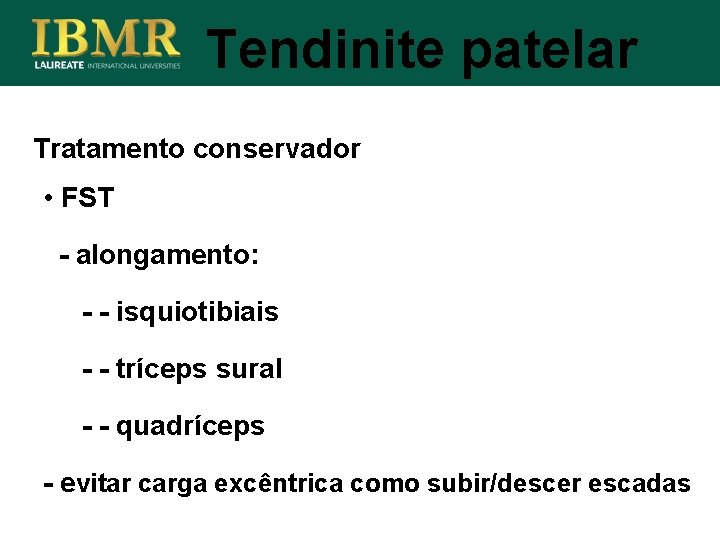 IBMR
LAUREATE INTERNATIONAL UNIVERSITIES

Tendinite patelar

Tratamento conservador

• FST

- alongamento:

- - isquiotibiais

- - tríceps sural

- - quadríceps

- evitar carga excêntrica como subir/descer escadas